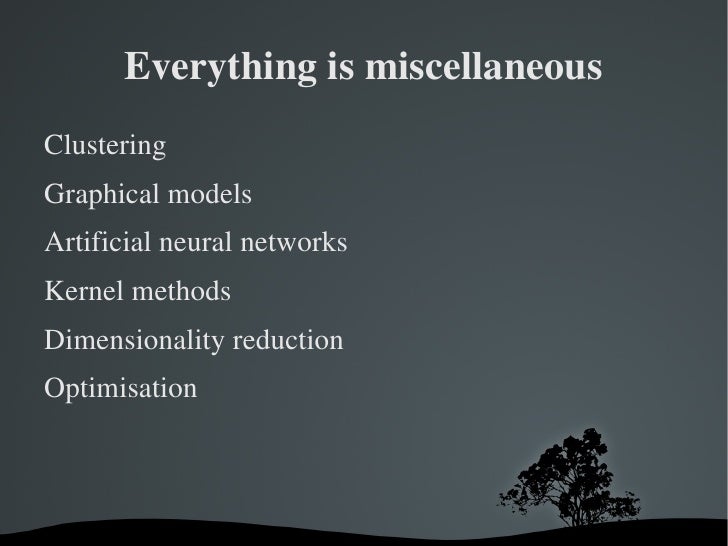 Everything is miscellaneous

Clustering

Graphical models

Artificial neural networks

Kernel methods

Dimensionality reduction

Optimisation